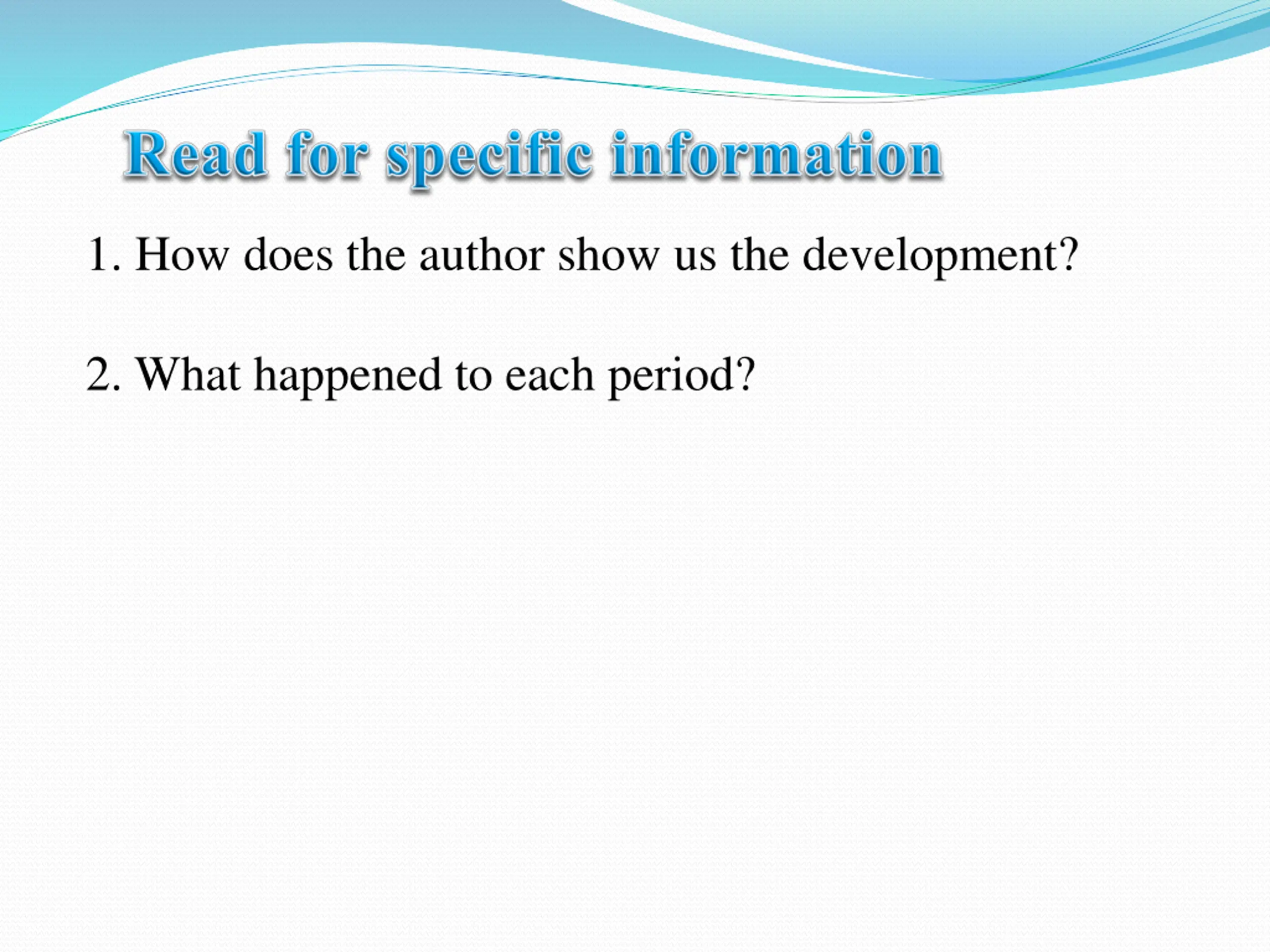 Read for specific information

1. How does the author show us the development?

2. What happened to each period?